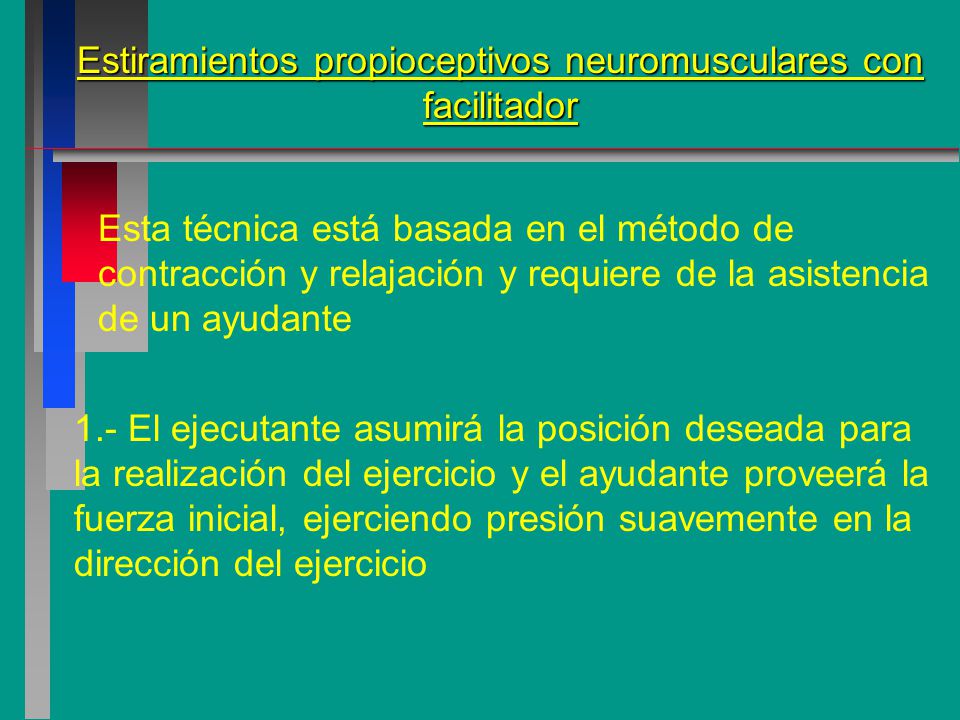 Estiramientos propioceptivos neuromusculares con facilitador

Esta técnica está basada en el método de contracción y relajación y requiere de la asistencia de un ayudante

1.- El ejecutante asumirá la posición deseada para la realización del ejercicio y el ayudante proveerá la fuerza inicial, ejerciendo presión suavemente en la dirección del ejercicio